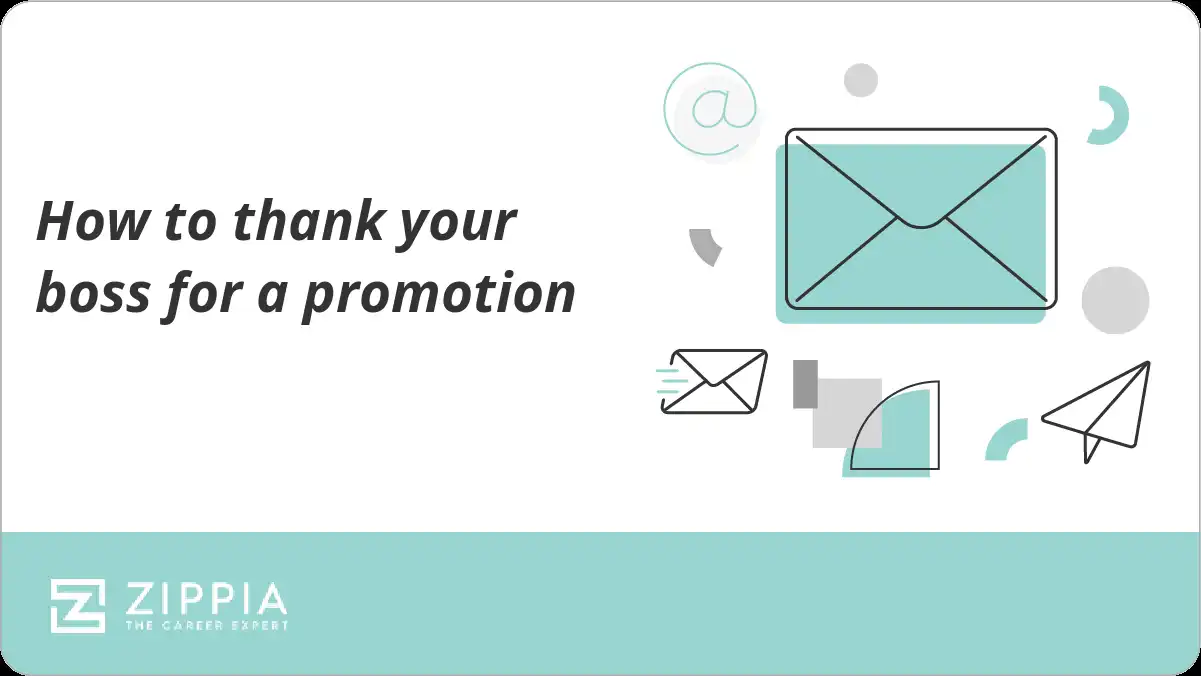 How to thank your boss for a promotion

@

ZIPPIA
THE CAREER EXPERT